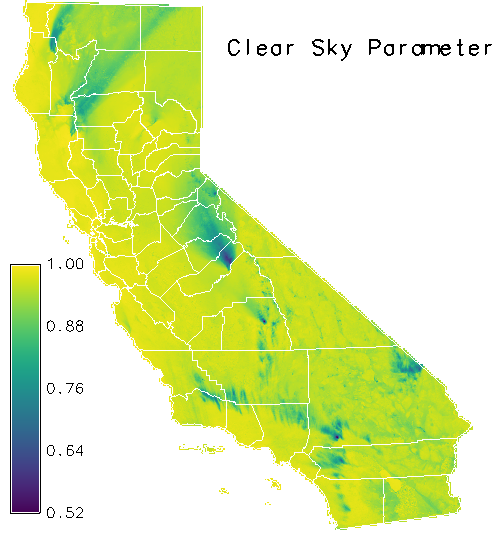 Clear Sky Parameter

1.00
0.88
0.76
0.64
0.52